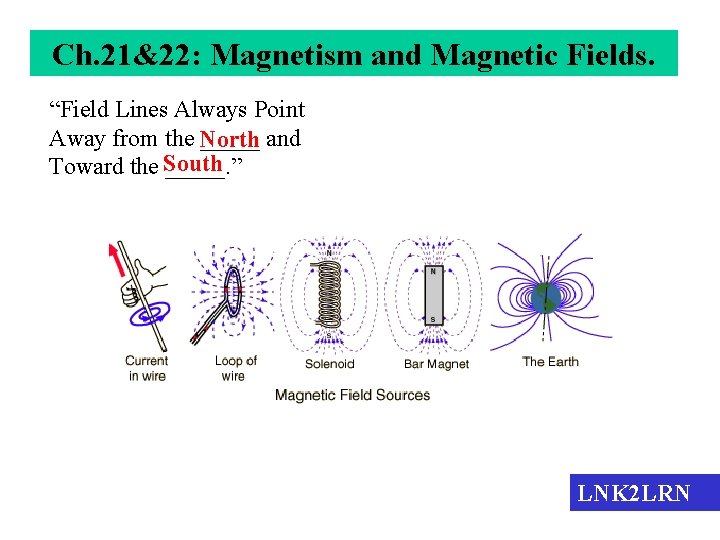 Ch.21&22: Magnetism and Magnetic Fields.

"Field Lines Always Point Away from the North and Toward the South."

N

S

N

S

Current in wire

Loop of wire

Solenoid

Bar Magnet

The Earth

Magnetic Field Sources

LNK2LRN